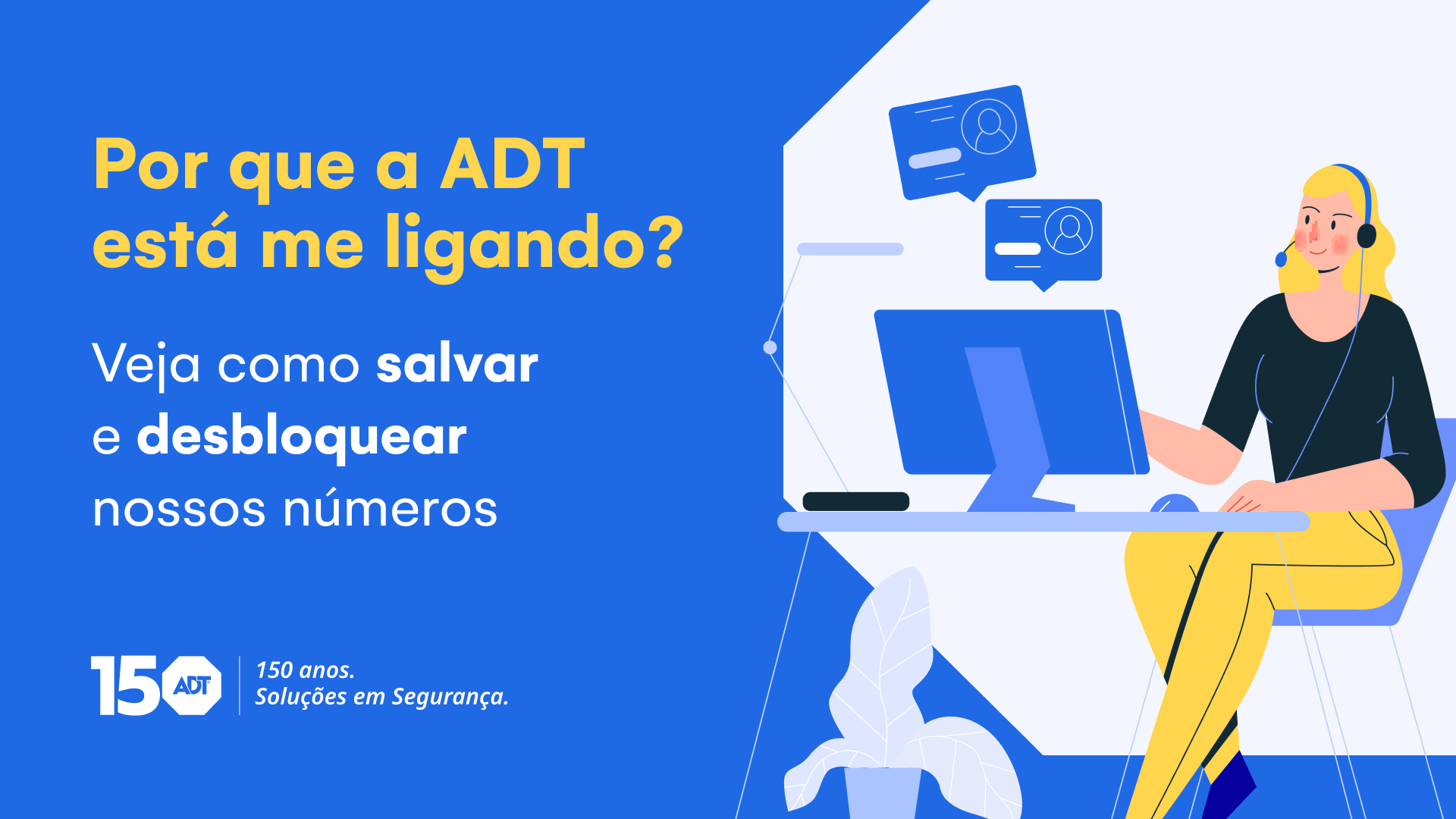 Por que a ADT está me ligando?

Veja como salvar e desbloquear nossos números

150 ADT

150 anos.
Soluções em Segurança.